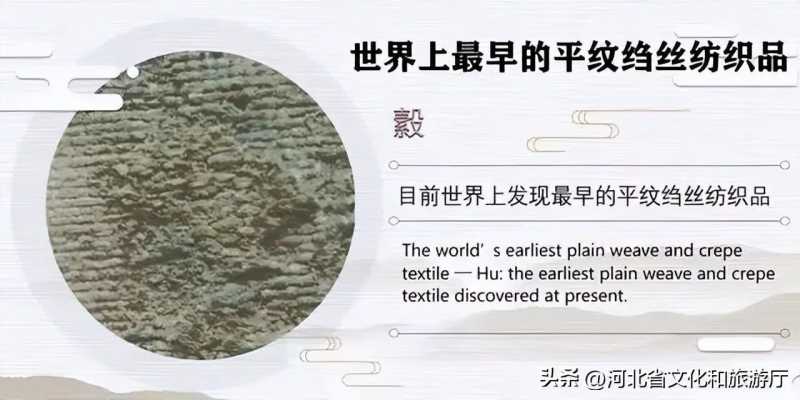 世界上最早的平纹绉丝纺织品

縠

目前世界上发现最早的平纹绉丝纺织品

The world’s earliest plain weave and crepe textile — Hu: the earliest plain weave and crepe textile discovered at present.

头条 @河北省文化和旅游厅